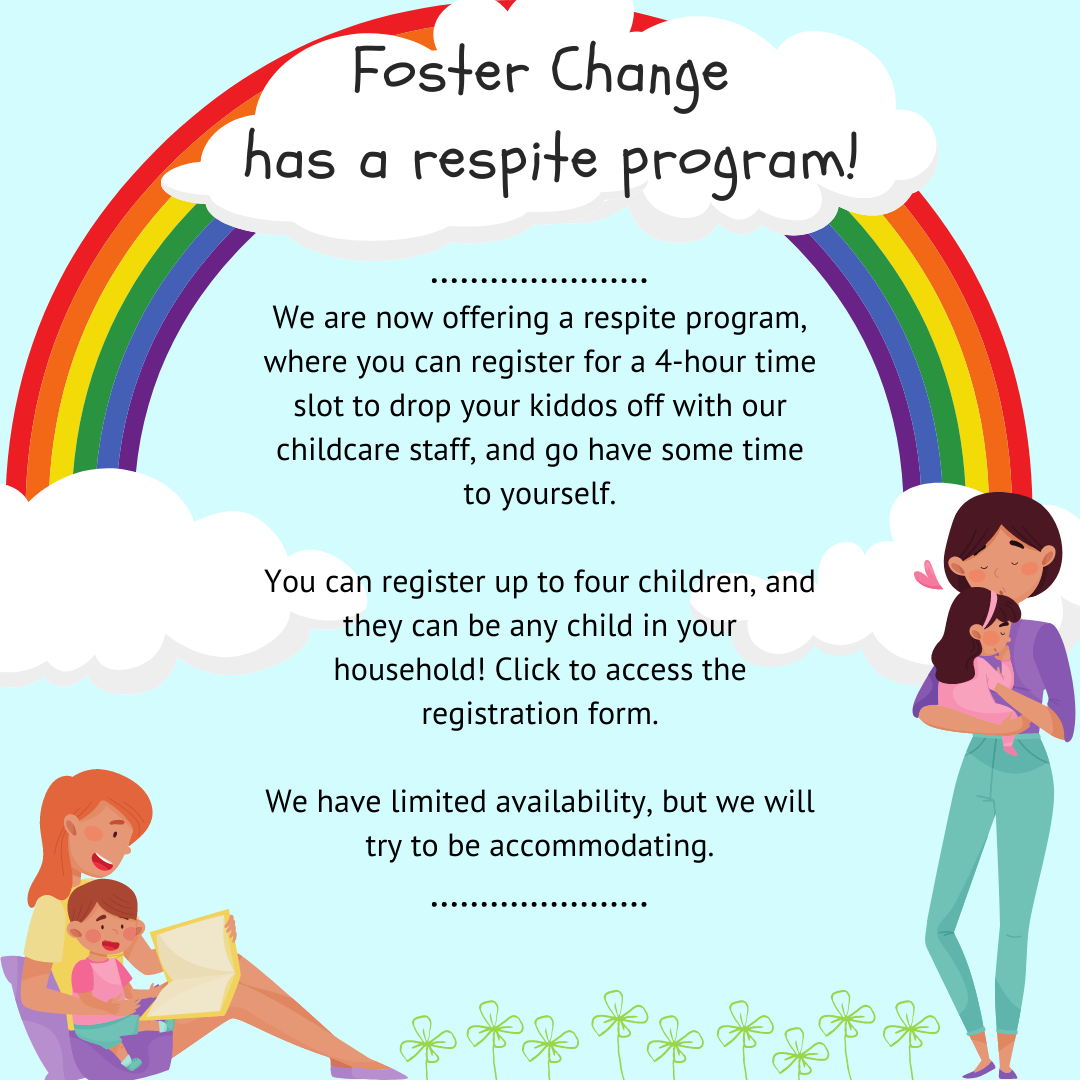 Foster Change
has a respite program!

......................

We are now offering a respite program, where you can register for a 4-hour time slot to drop your kiddos off with our childcare staff, and go have some time to yourself.

You can register up to four children, and they can be any child in your household! Click to access the registration form.

We have limited availability, but we will try to be accommodating.

......................